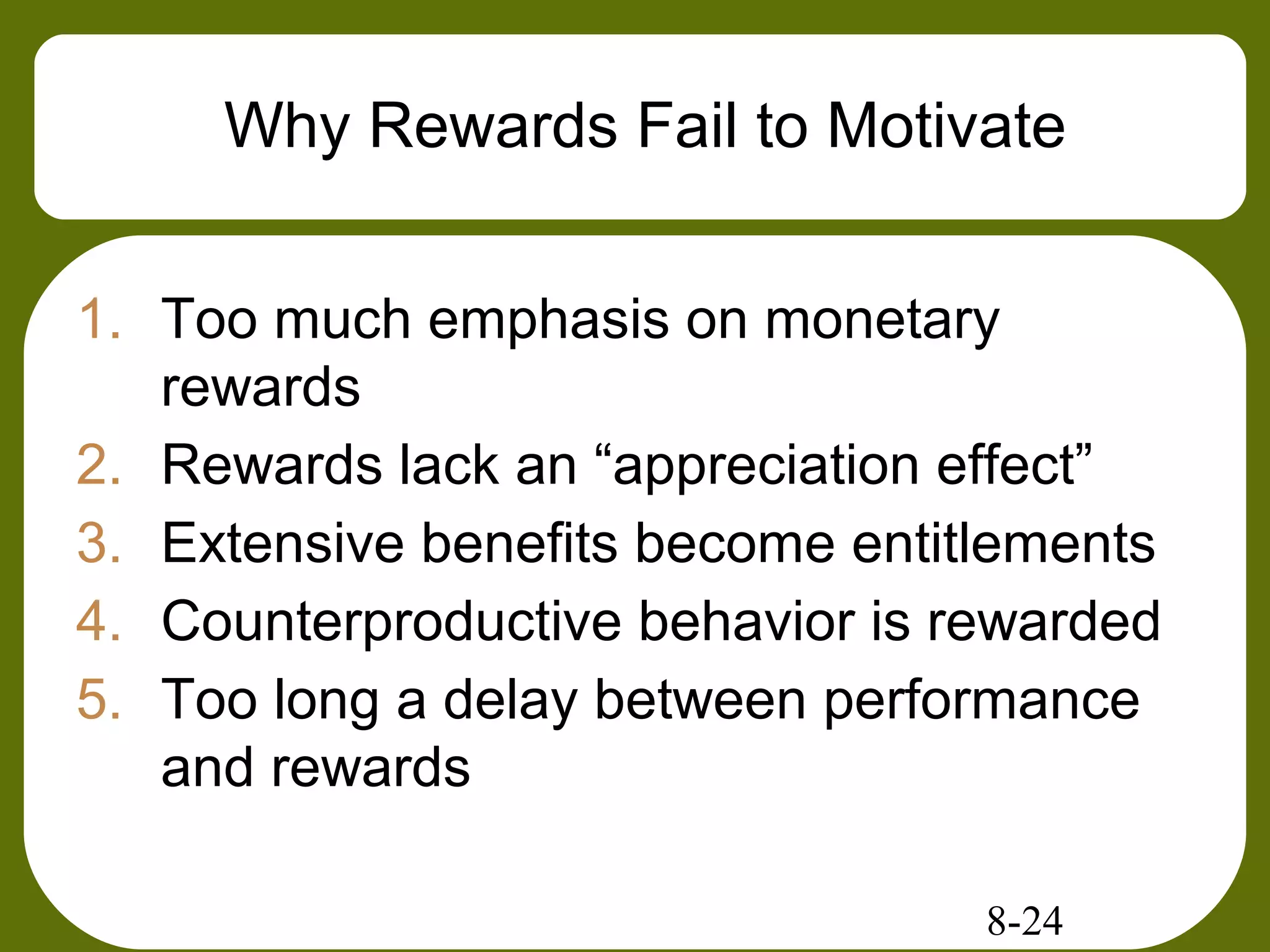 Why Rewards Fail to Motivate

1. Too much emphasis on monetary rewards
2. Rewards lack an “appreciation effect”
3. Extensive benefits become entitlements
4. Counterproductive behavior is rewarded
5. Too long a delay between performance and rewards

8-24